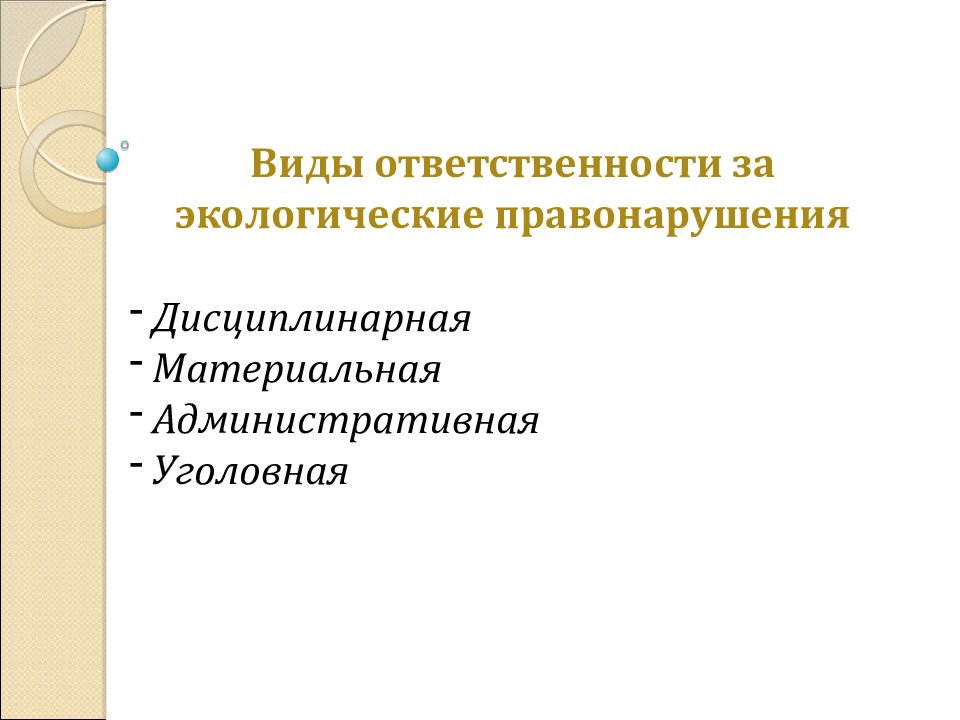 Виды ответственности за экологические правонарушения

- Дисциплинарная
- Материальная
- Административная
- Уголовная